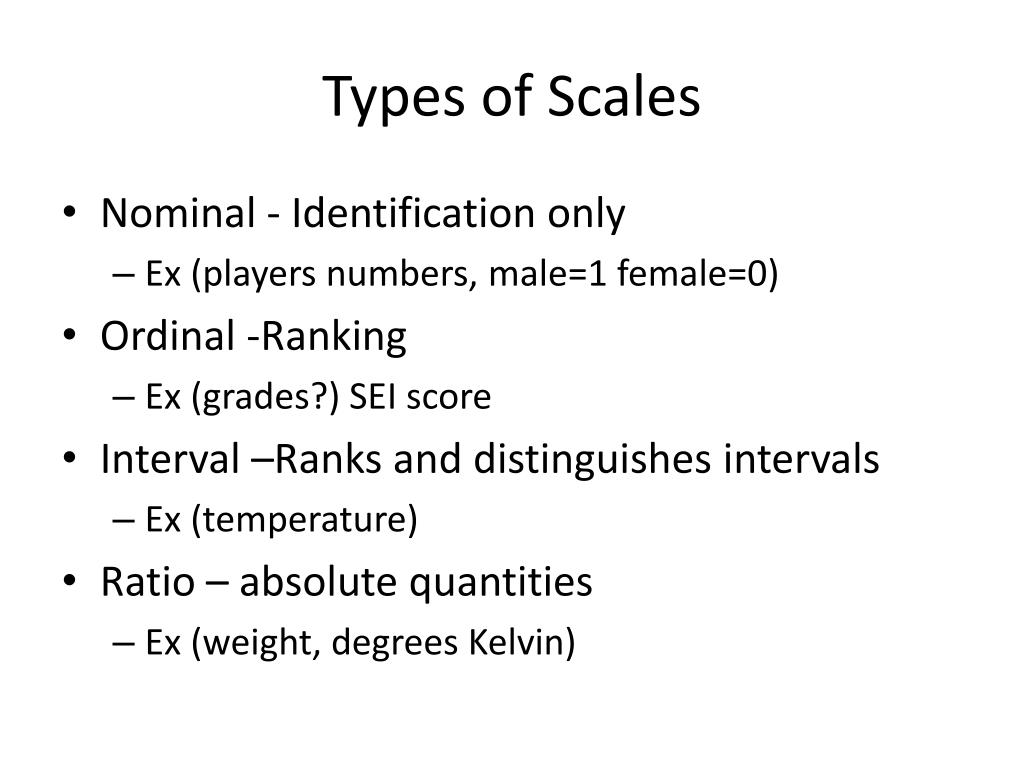 Types of Scales

• Nominal - Identification only
  – Ex (players numbers, male=1 female=0)
• Ordinal -Ranking
  – Ex (grades?) SEI score
• Interval –Ranks and distinguishes intervals
  – Ex (temperature)
• Ratio – absolute quantities
  – Ex (weight, degrees Kelvin)